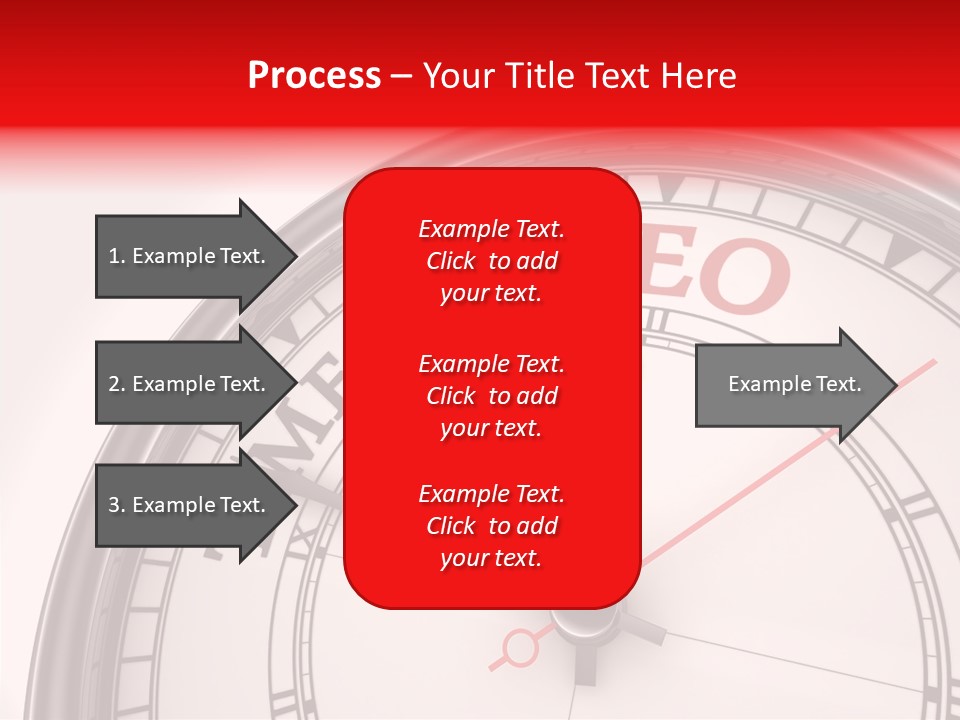 Process – Your Title Text Here

1. Example Text.

2. Example Text.

3. Example Text.

Example Text. Click to add your text.

Example Text. Click to add your text.

Example Text. Click to add your text.

Example Text.

EO